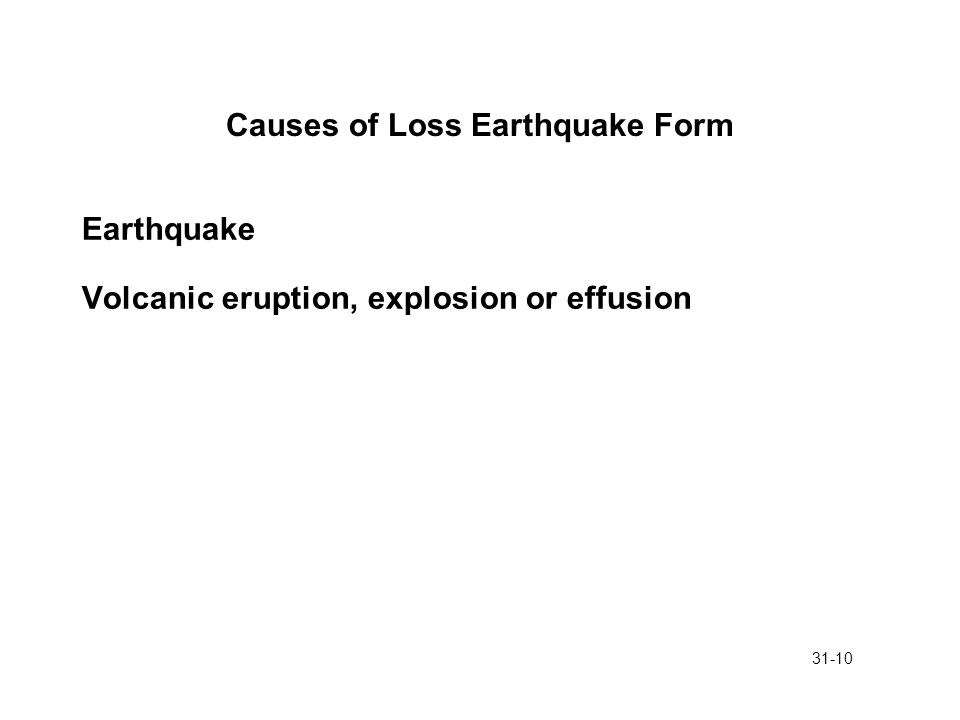 Causes of Loss Earthquake Form

Earthquake

Volcanic eruption, explosion or effusion

31-10